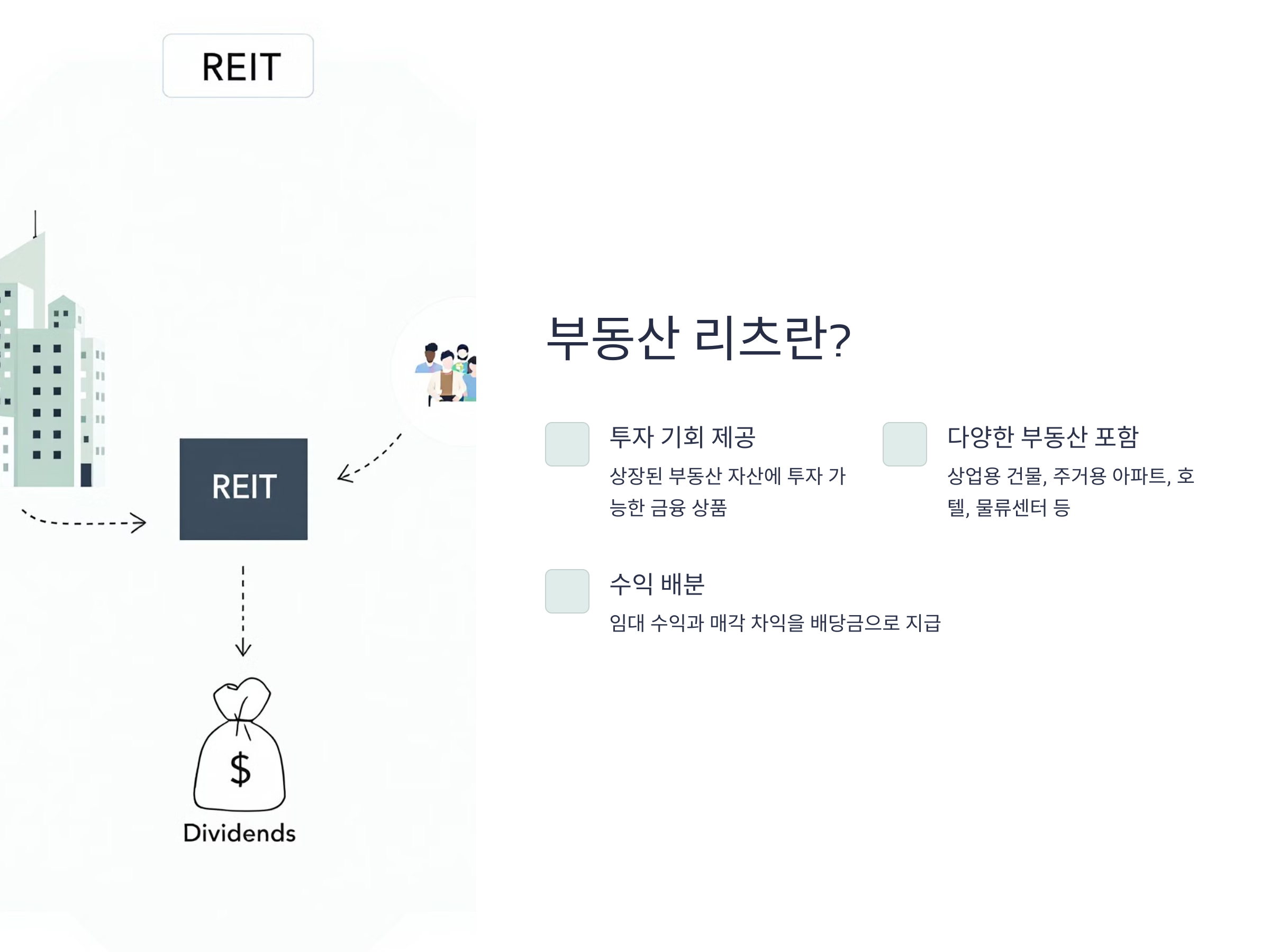 REIT

REIT

$

Dividends

부동산 리츠란?

투자 기회 제공

상장된 부동산 자산에 투자 가능한 금융 상품

다양한 부동산 포함

상업용 건물, 주거용 아파트, 호텔, 물류센터 등

수익 배분

임대 수익과 매각 차익을 배당금으로 지급